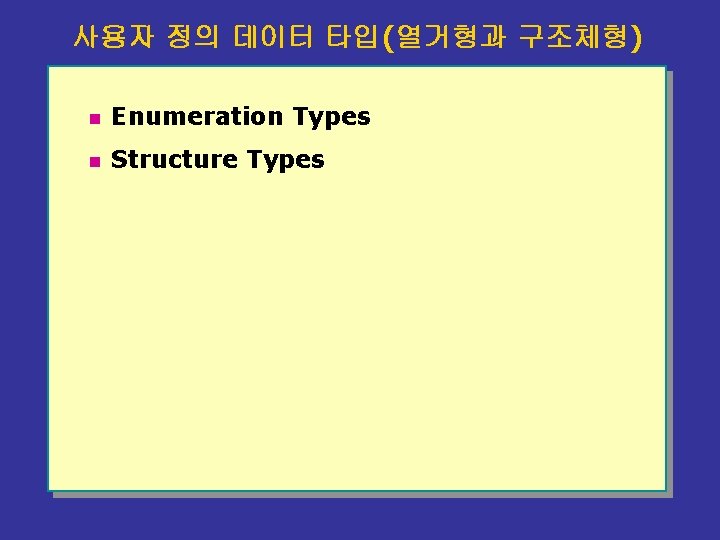 사용자 정의 데이터 타입(열거형과 구조체형)

- Enumeration Types
- Structure Types